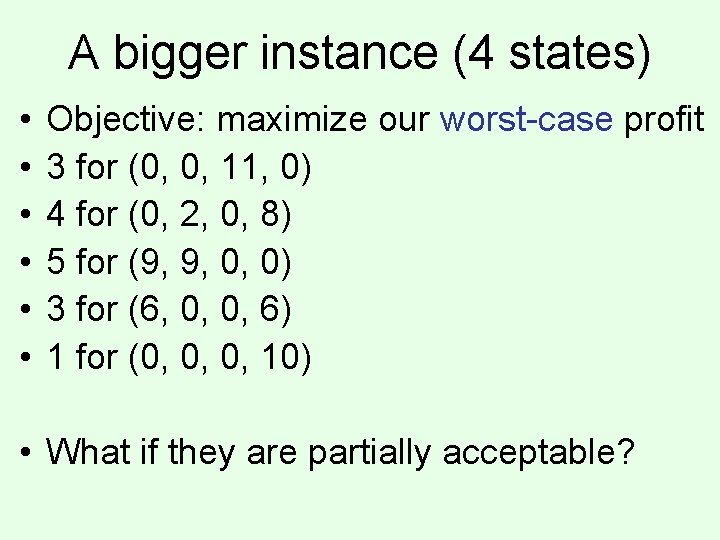 A bigger instance (4 states)

• Objective: maximize our worst-case profit
• 3 for (0, 0, 11, 0)
• 4 for (0, 2, 0, 8)
• 5 for (9, 9, 0, 0)
• 3 for (6, 0, 0, 6)
• 1 for (0, 0, 0, 10)

• What if they are partially acceptable?